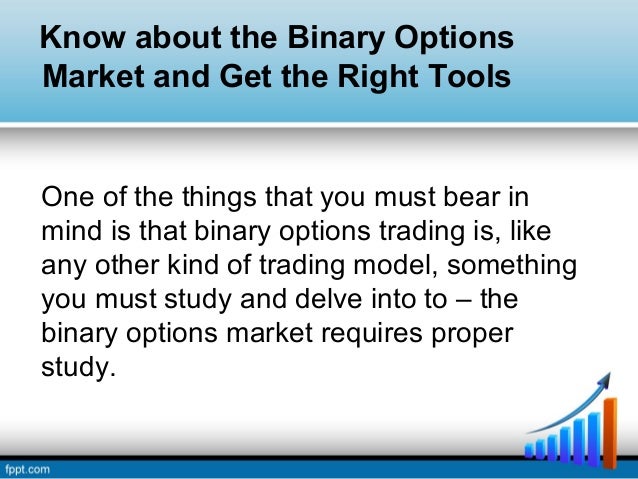 Know about the Binary Options Market and Get the Right Tools

One of the things that you must bear in mind is that binary options trading is, like any other kind of trading model, something you must study and delve into to – the binary options market requires proper study.

fppt.com